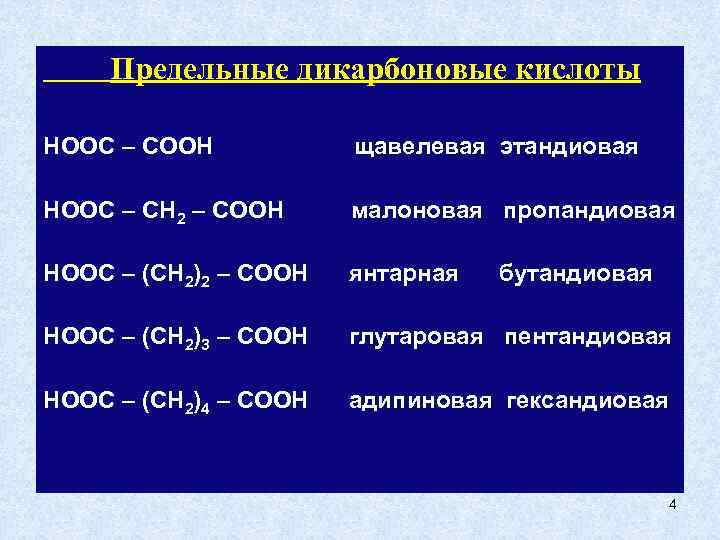 Предельные дикарбоновые кислоты

$HOOC – COOH$ щавелевая этандиовая

$HOOC – CH_2 – COOH$ малоновая пропандиовая

$HOOC – (CH_2)_2 – COOH$ янтарная бутандиовая

$HOOC – (CH_2)_3 – COOH$ глутаровая пентандиовая

$HOOC – (CH_2)_4 – COOH$ адипиновая гександиовая

4